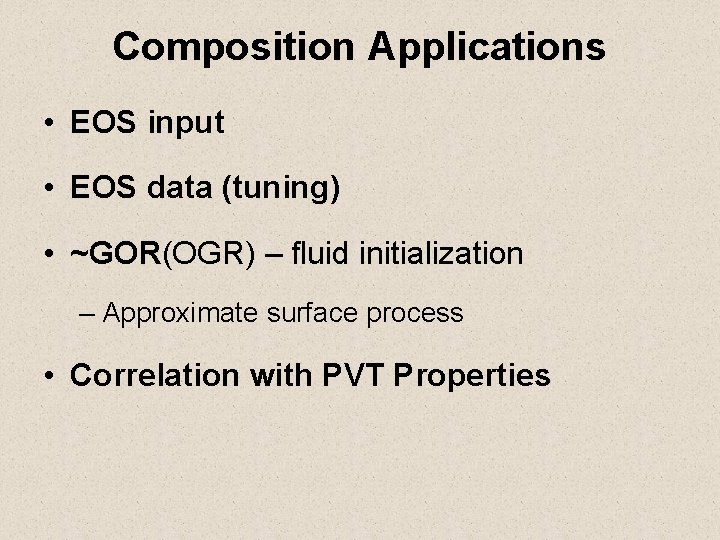 Composition Applications

• EOS input

• EOS data (tuning)

• ~GOR(OGR) – fluid initialization

– Approximate surface process

• Correlation with PVT Properties